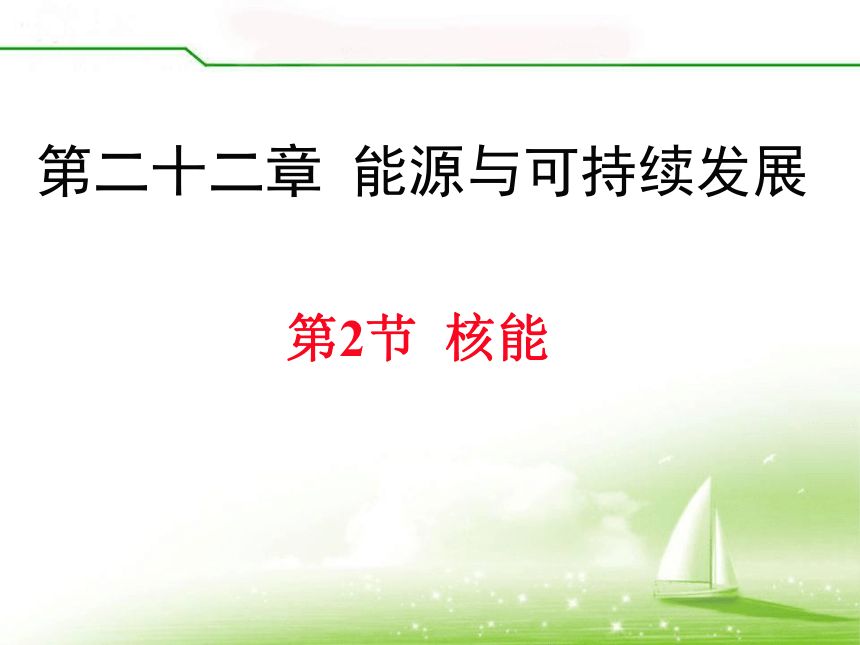 第二十二章　能源与可持续发展

第2节　核能